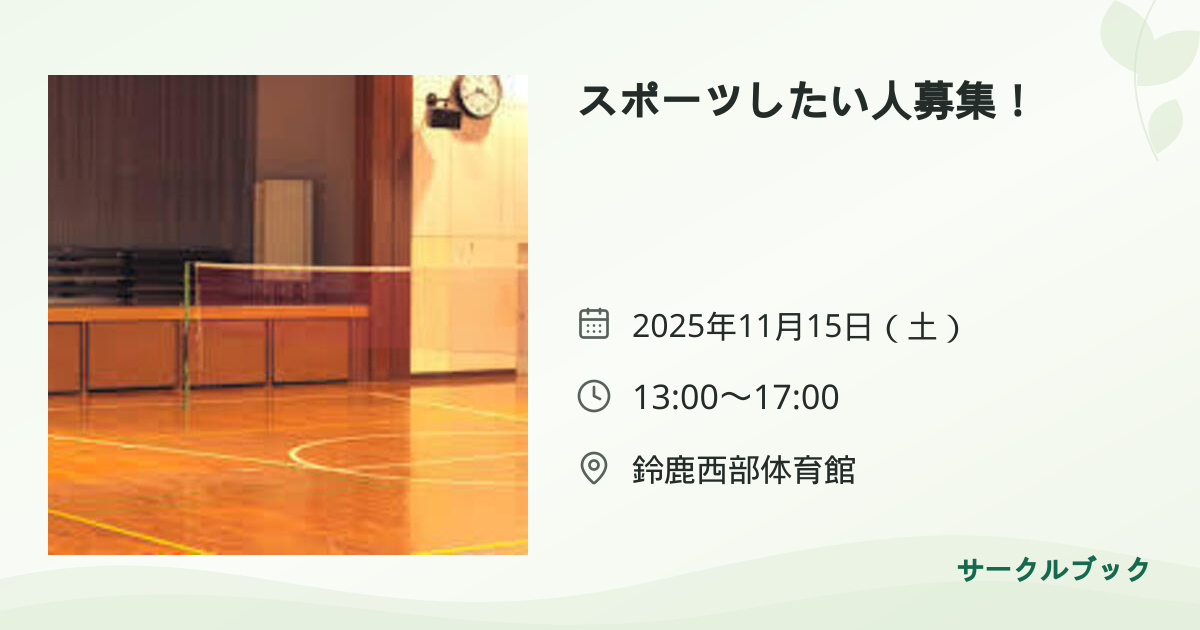 スポーツしたい人募集！

2025年11月15日（土）

13:00〜17:00

鈴鹿西部体育館

サークルブック